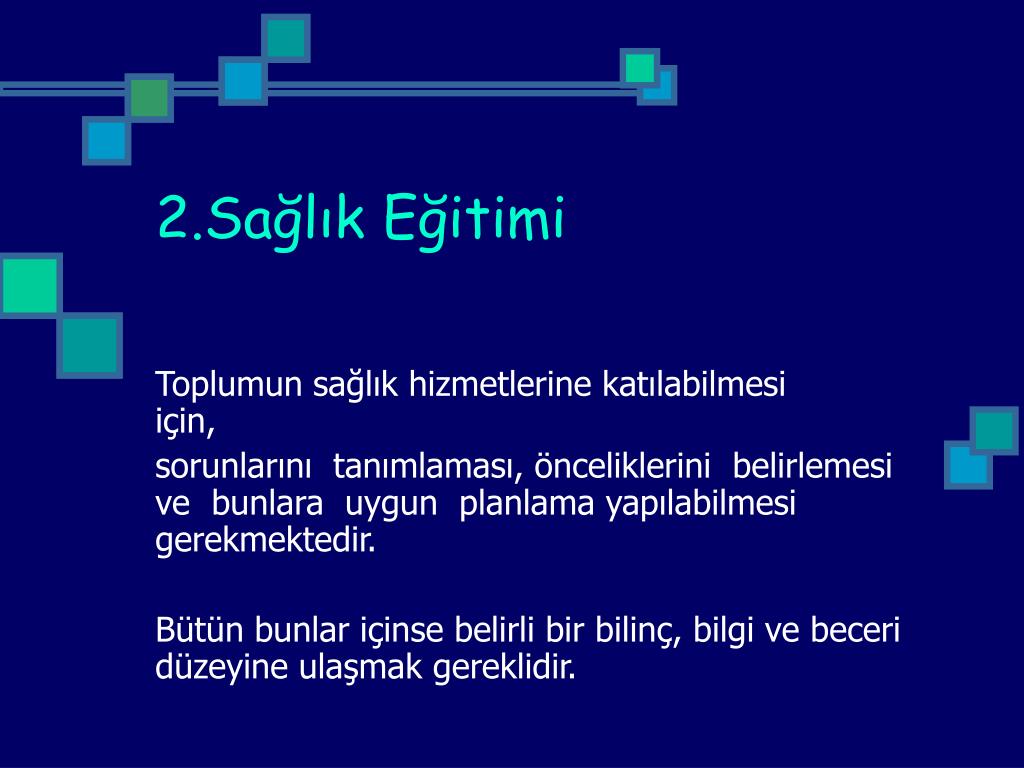 2.Sağlık Eğitimi

Toplumun sağlık hizmetlerine katılabilmesi için,

sorunlarını tanımlaması, önceliklerini belirlemesi ve bunlara uygun planlama yapılabilmesi gerekmektedir.

Bütün bunlar içinse belirli bir bilinç, bilgi ve beceri düzeyine ulaşmak gereklidir.